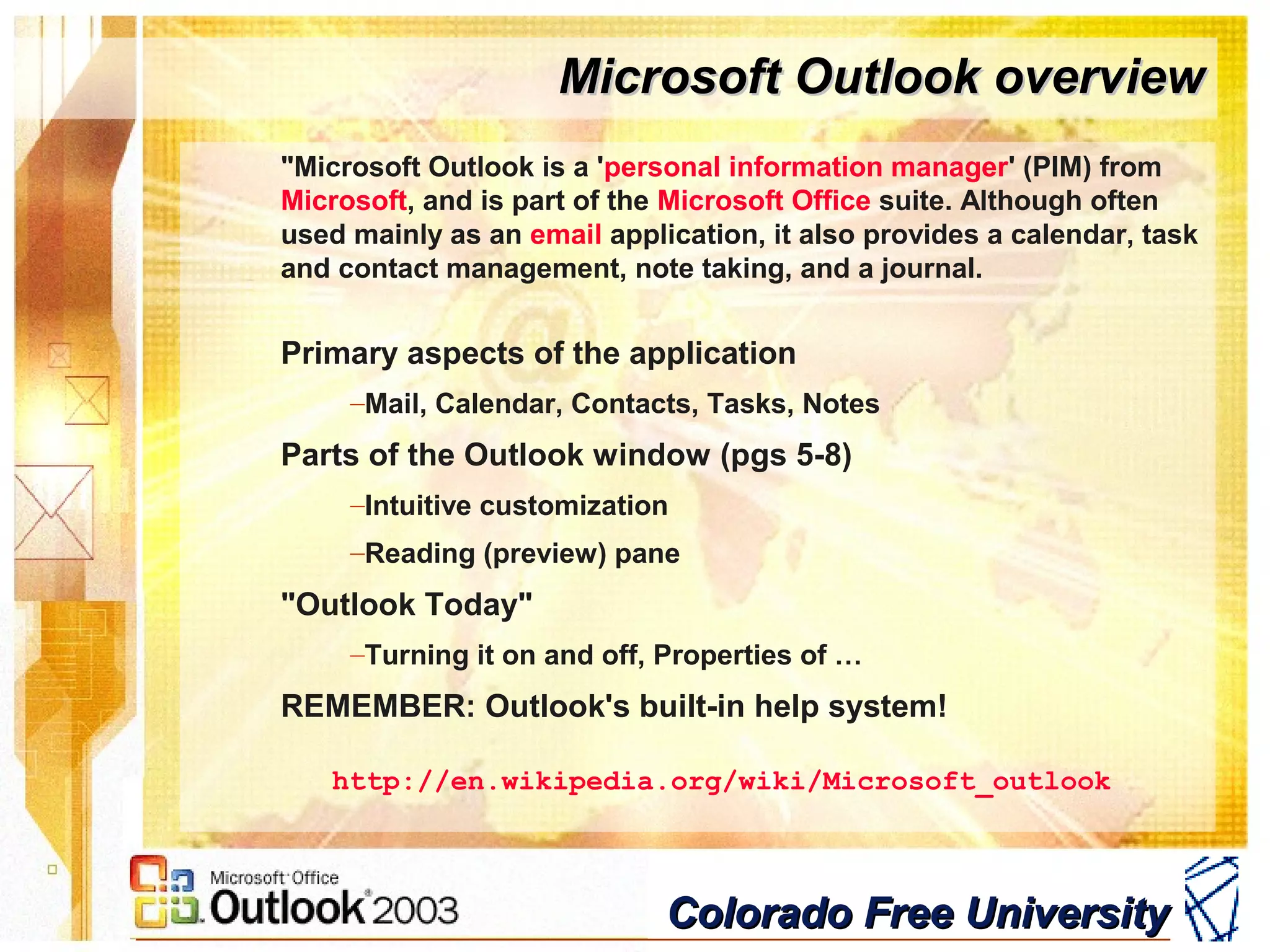 Microsoft Outlook overview

"Microsoft Outlook is a 'personal information manager' (PIM) from Microsoft, and is part of the Microsoft Office suite. Although often used mainly as an email application, it also provides a calendar, task and contact management, note taking, and a journal.

Primary aspects of the application

–Mail, Calendar, Contacts, Tasks, Notes

Parts of the Outlook window (pgs 5-8)

–Intuitive customization

–Reading (preview) pane

"Outlook Today"

–Turning it on and off, Properties of …

REMEMBER: Outlook's built-in help system!

http://en.wikipedia.org/wiki/Microsoft_outlook

Microsoft Office Outlook 2003

Colorado Free University